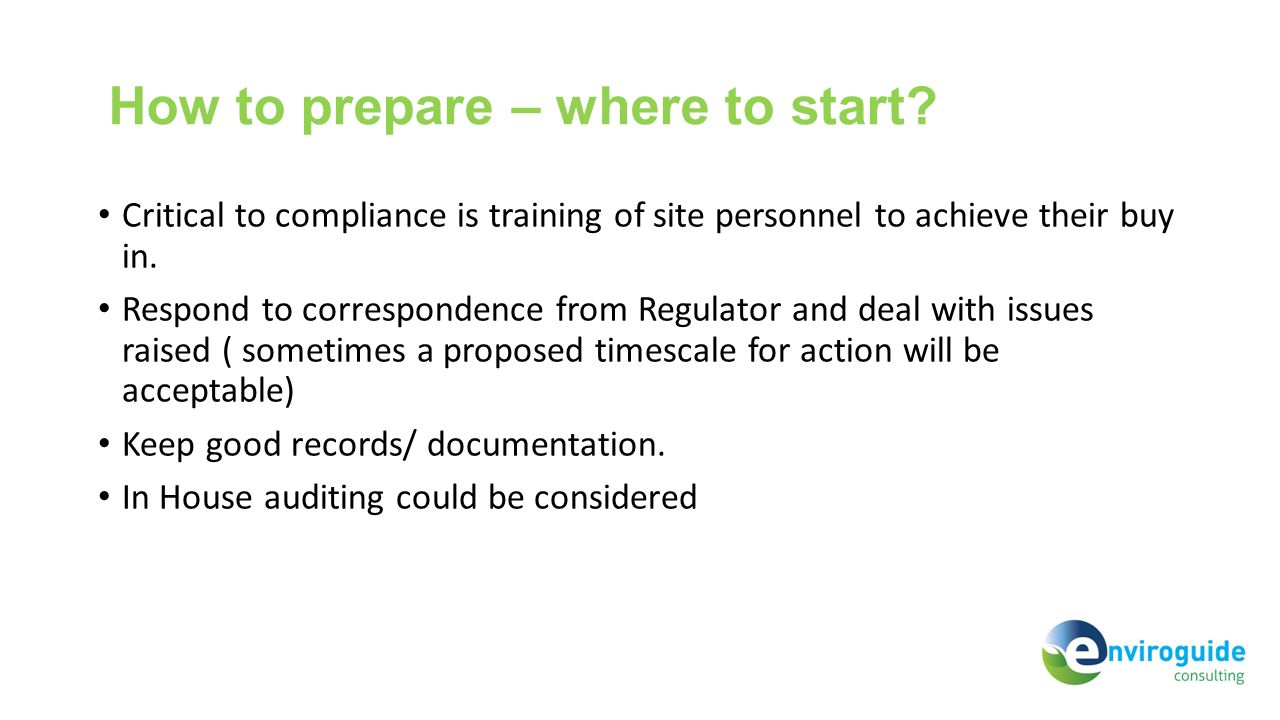 How to prepare – where to start?

• Critical to compliance is training of site personnel to achieve their buy in.

• Respond to correspondence from Regulator and deal with issues raised ( sometimes a proposed timescale for action will be acceptable)

• Keep good records/ documentation.

• In House auditing could be considered

enviroguide
consulting